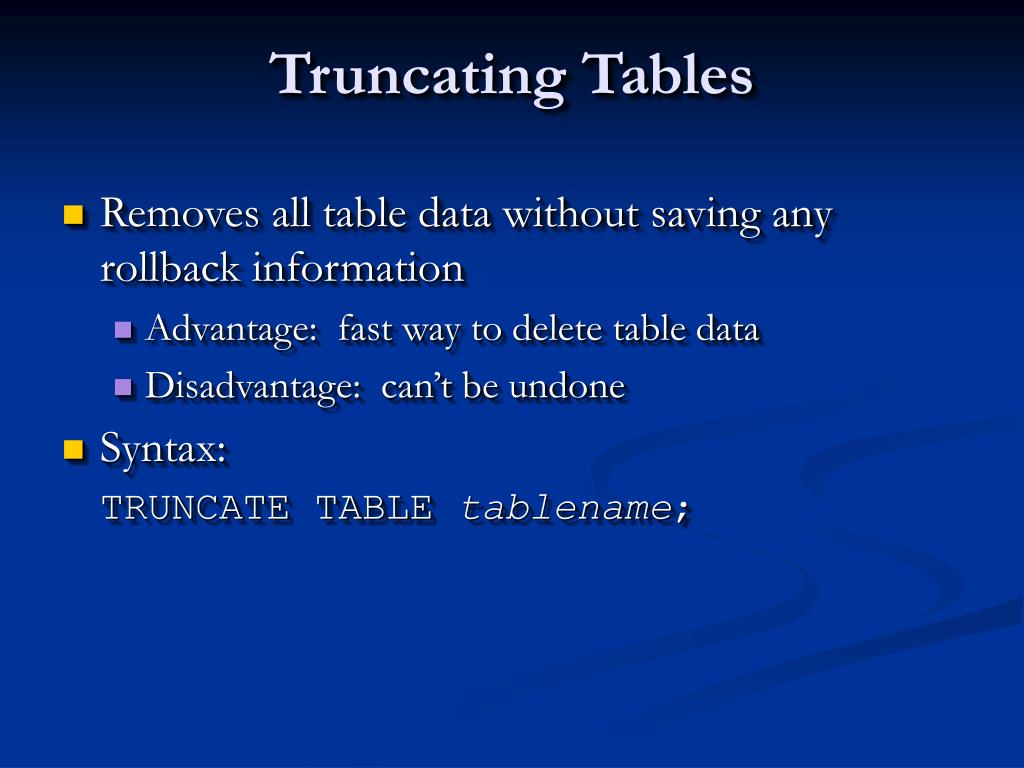 Truncating Tables

Removes all table data without saving any rollback information

Advantage: fast way to delete table data

Disadvantage: can’t be undone

Syntax:

TRUNCATE TABLE tablename;